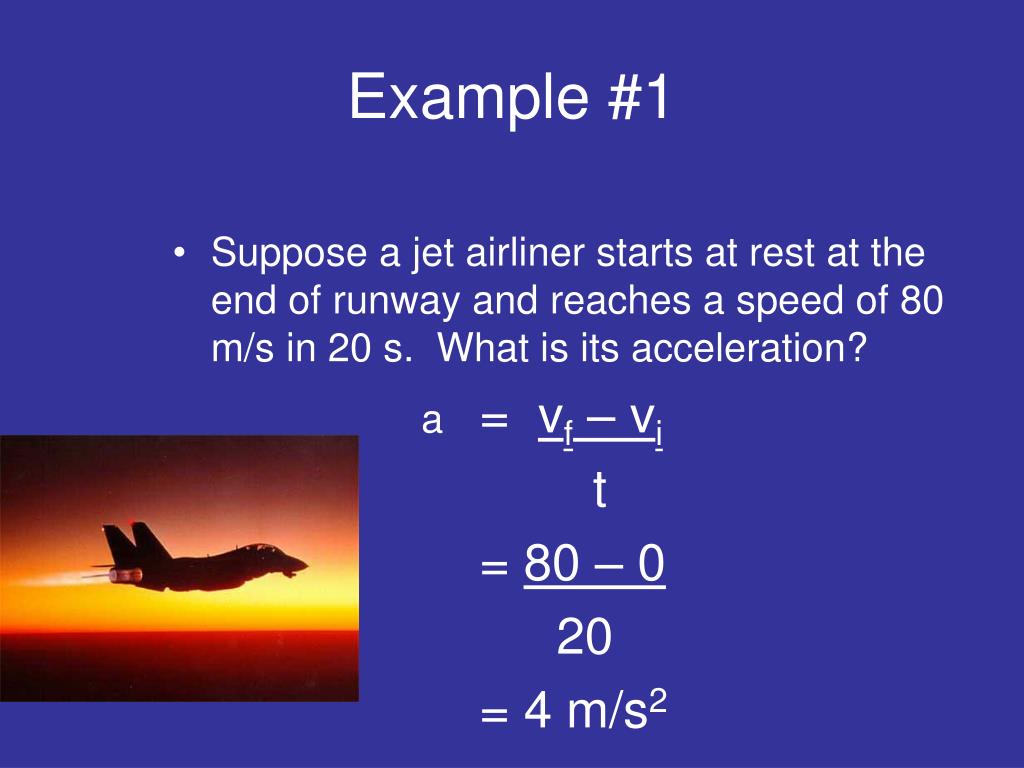 Example #1

• Suppose a jet airliner starts at rest at the end of runway and reaches a speed of 80 m/s in 20 s. What is its acceleration?

$a = \frac{v_f - v_i}{t}$

$= \frac{80 - 0}{20}$

$= 4\ m/s^2$